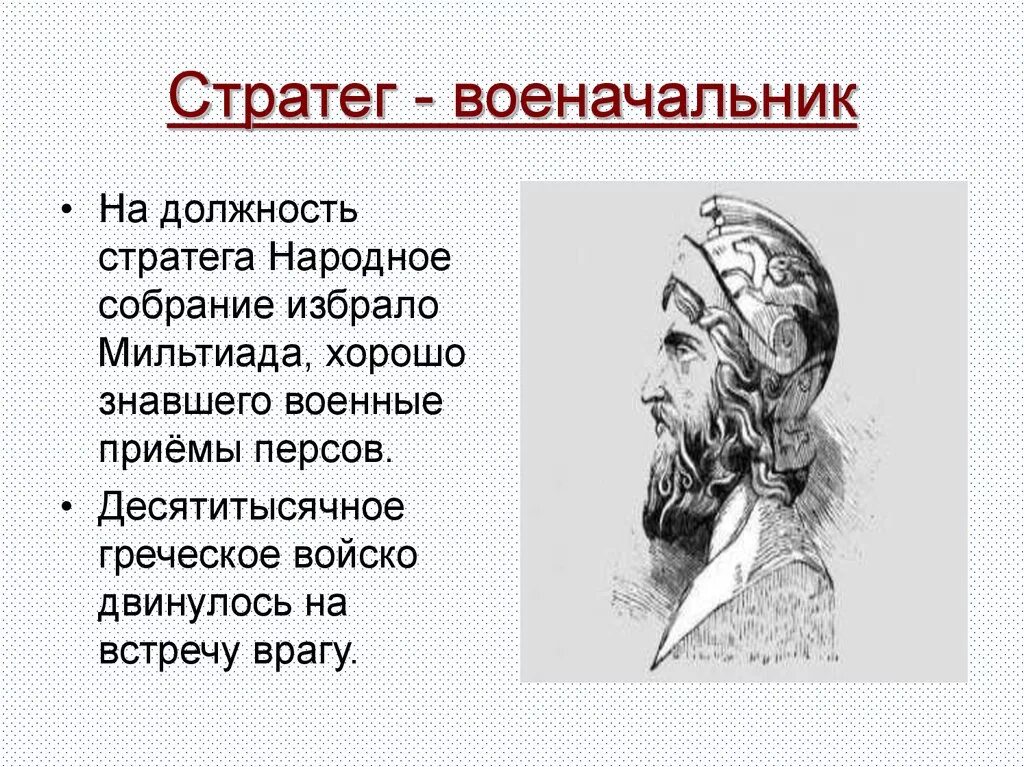 Стратег - военачальник

• На должность стратега Народное собрание избрало Мильтиада, хорошо знавшего военные приёмы персов.

• Десятитысячное греческое войско двинулось на встречу врагу.